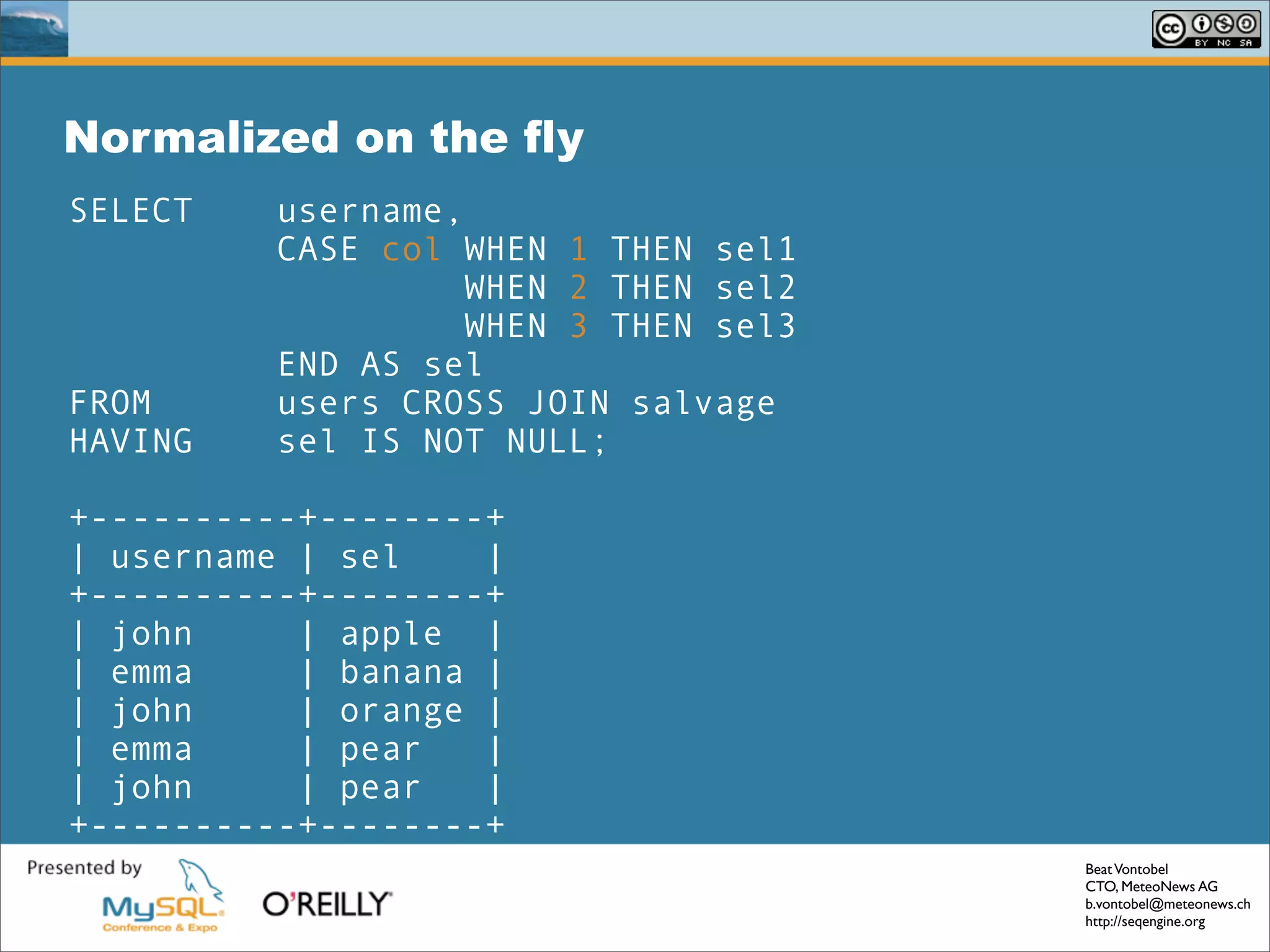 cc BY NC SA

Normalized on the fly

SELECT username,
CASE col WHEN 1 THEN sel1
WHEN 2 THEN sel2
WHEN 3 THEN sel3
END AS sel
FROM users CROSS JOIN salvage
HAVING sel IS NOT NULL;

| username | sel |
|---|---|
| john | apple |
| emma | banana |
| john | orange |
| emma | pear |
| john | pear |

Presented by

MySQL Conference & Expo

O'REILLY

Beat Vontobel
CTO, MeteoNews AG
b.vontobel@meteonews.ch
http://seqengine.org